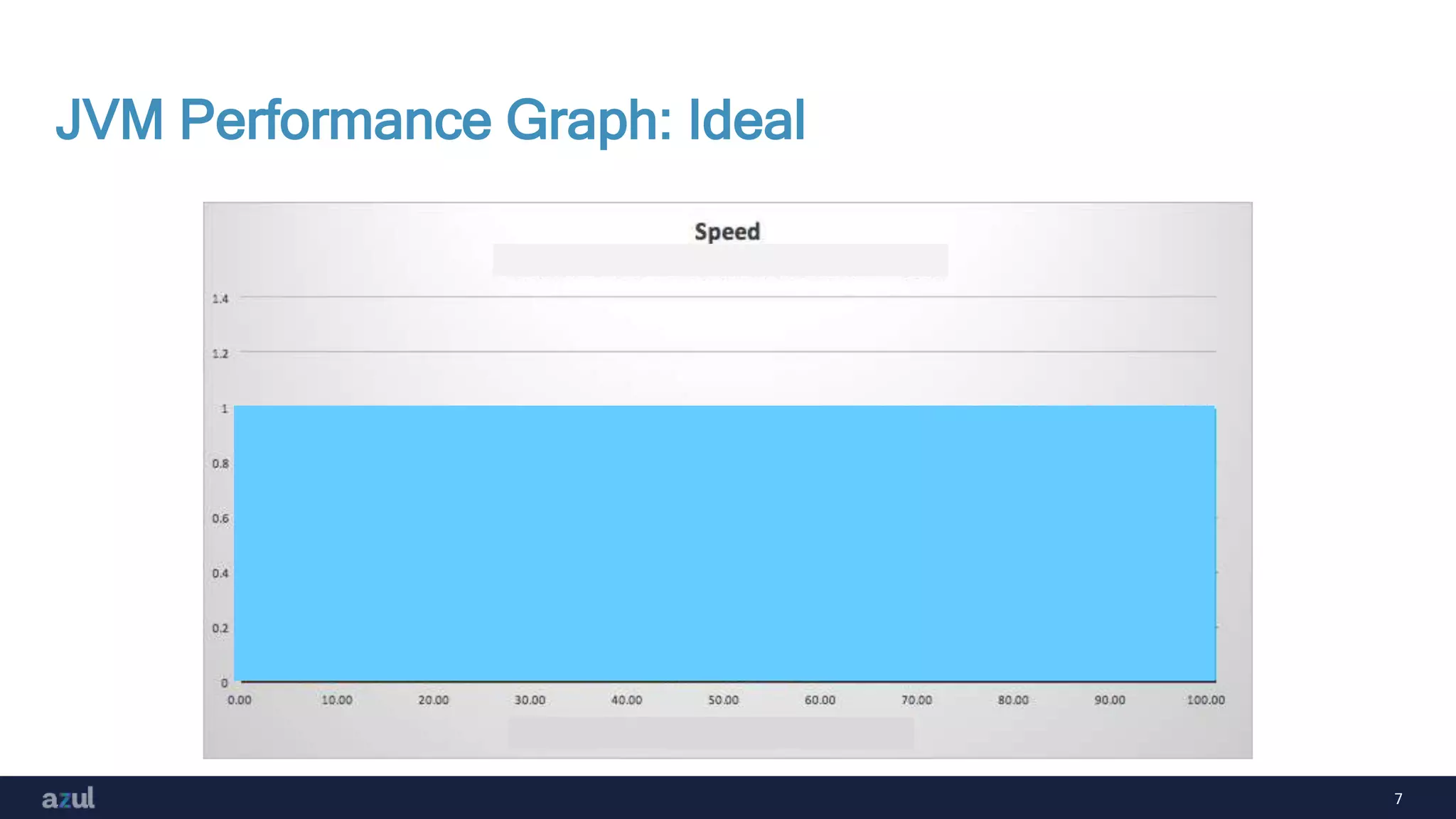 JVM Performance Graph: Ideal

Speed

1.4
1.2
1
0.8
0.6
0.4
0.2
0

0.00 10.00 20.00 30.00 40.00 50.00 60.00 70.00 80.00 90.00 100.00

azul

7